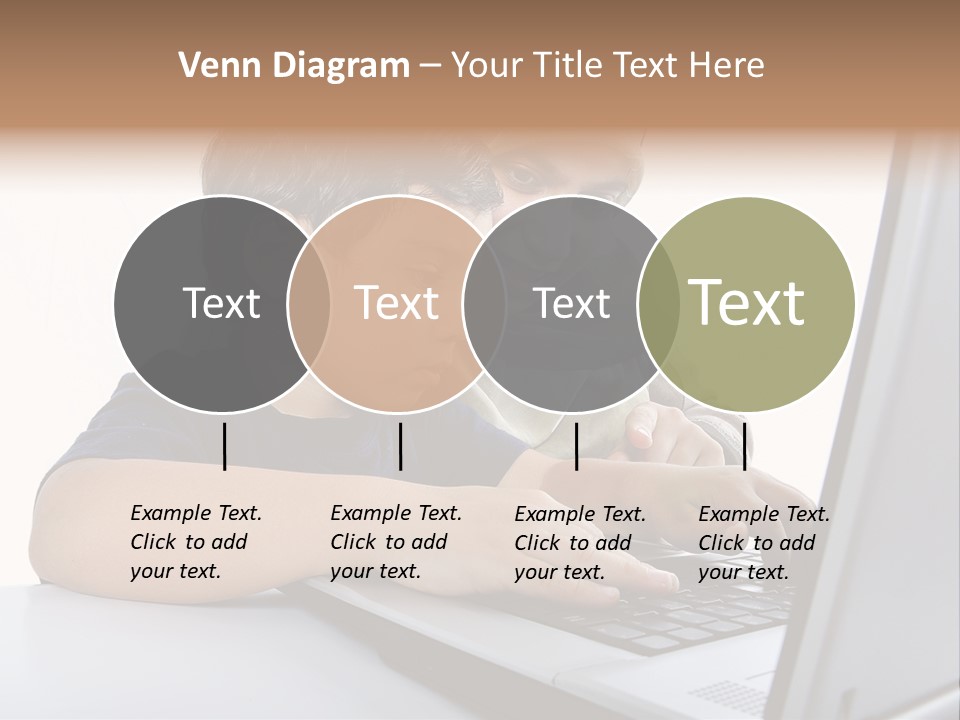 Venn Diagram – Your Title Text Here

Text

Text

Text

Text

Example Text. Click to add your text.

Example Text. Click to add your text.

Example Text. Click to add your text.

Example Text. Click to add your text.